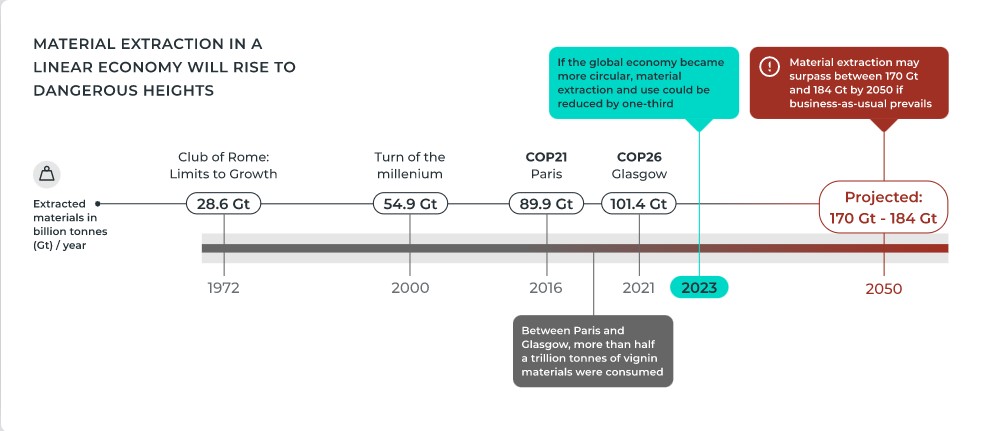 MATERIAL EXTRACTION IN A LINEAR ECONOMY WILL RISE TO DANGEROUS HEIGHTS

If the global economy became more circular, material extraction and use could be reduced by one-third

Material extraction may surpass between 170 Gt and 184 Gt by 2050 if business-as-usual prevails

Extracted materials in billion tonnes (Gt) / year

Club of Rome: Limits to Growth
28.6 Gt
1972

Turn of the millenium
54.9 Gt
2000

COP21
Paris
89.9 Gt
2016

COP26
Glasgow
101.4 Gt
2021

2023

Projected:
170 Gt - 184 Gt
2050

Between Paris and Glasgow, more than half a trillion tonnes of vignin materials were consumed